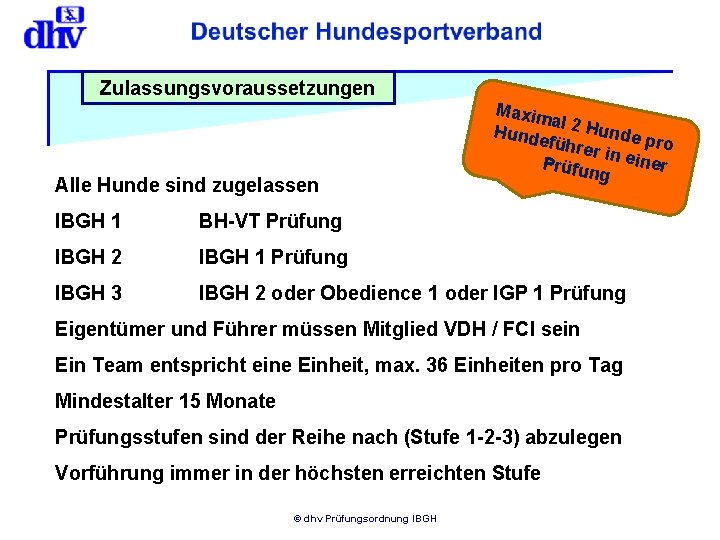 dhv

Deutscher Hundesportverband

Zulassungsvoraussetzungen

Maximal 2 Hunde pro Hundeführer in einer Prüfung

Alle Hunde sind zugelassen

IBGH 1 BH-VT Prüfung

IBGH 2 IBGH 1 Prüfung

IBGH 3 IBGH 2 oder Obedience 1 oder IGP 1 Prüfung

Eigentümer und Führer müssen Mitglied VDH / FCI sein

Ein Team entspricht eine Einheit, max. 36 Einheiten pro Tag

Mindestalter 15 Monate

Prüfungsstufen sind der Reihe nach (Stufe 1-2-3) abzulegen

Vorführung immer in der höchsten erreichten Stufe

© dhv Prüfungsordnung IBGH